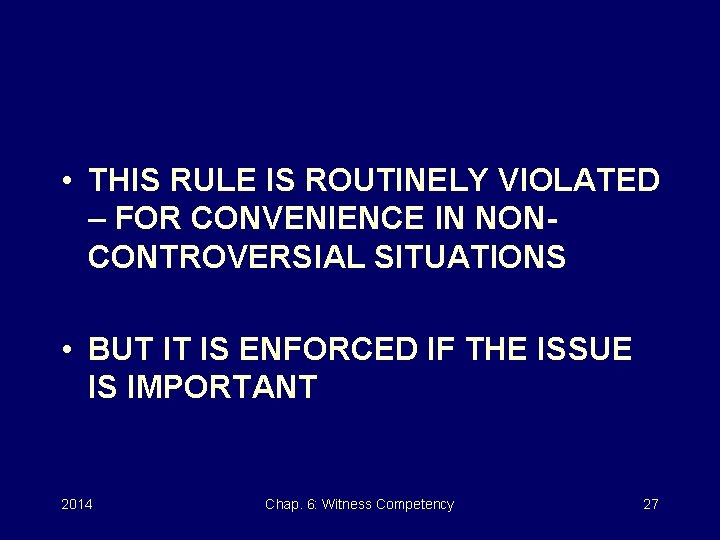 • THIS RULE IS ROUTINELY VIOLATED – FOR CONVENIENCE IN NON-CONTROVERSIAL SITUATIONS

• BUT IT IS ENFORCED IF THE ISSUE IS IMPORTANT

2014 Chap. 6: Witness Competency 27